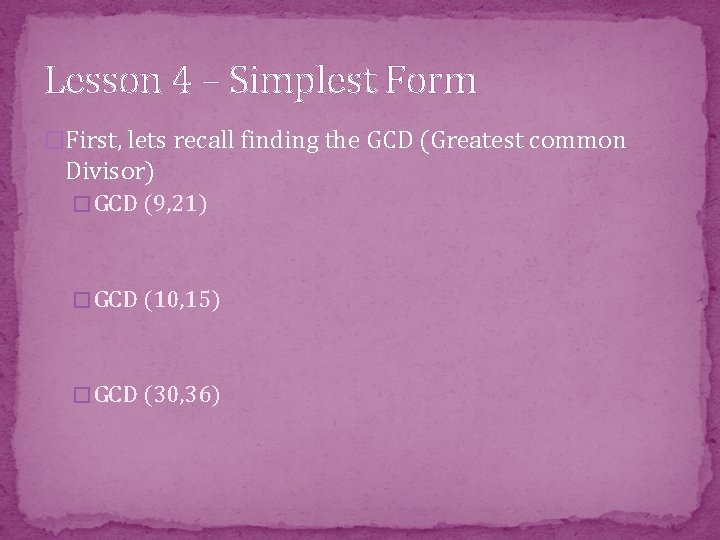 Lesson 4 – Simplest Form

First, lets recall finding the GCD (Greatest common Divisor)

GCD (9,21)

GCD (10,15)

GCD (30,36)